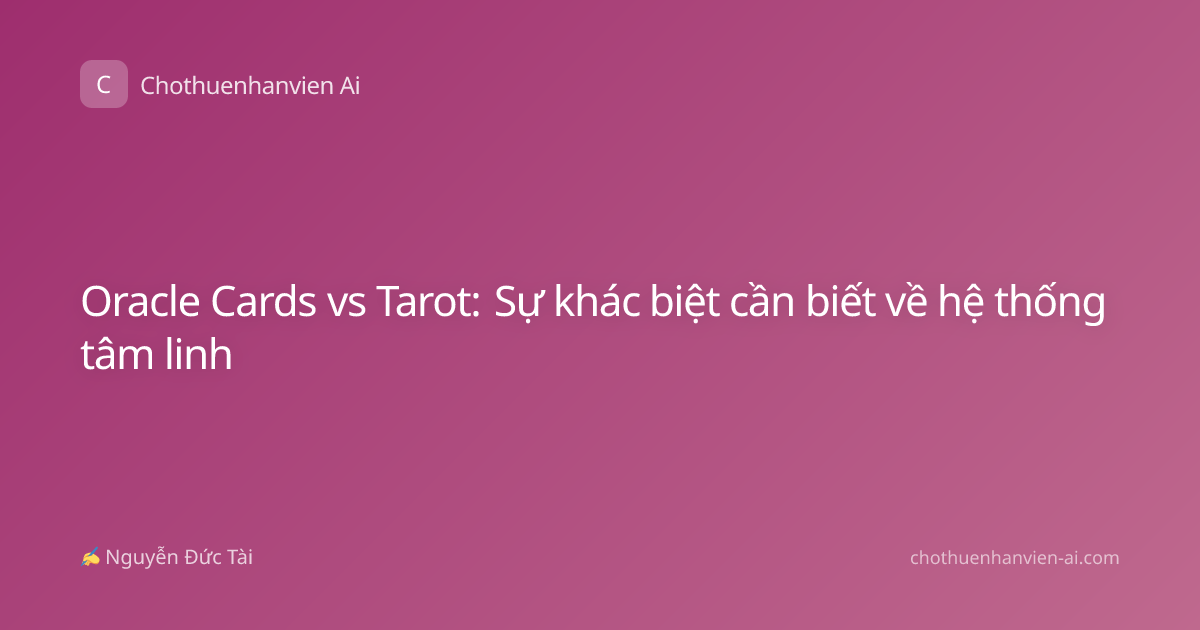 C Chothuenhanvien Ai

Oracle Cards vs Tarot: Sự khác biệt cần biết về hệ thống tâm linh

✍️ Nguyễn Đức Tài

chothuenhanvien-ai.com